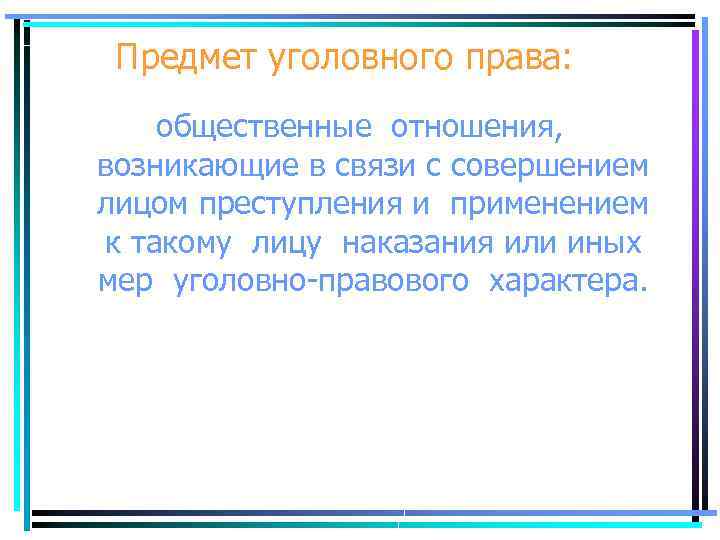 Предмет уголовного права:

общественные отношения, возникающие в связи с совершением лицом преступления и применением к такому лицу наказания или иных мер уголовно-правового характера.